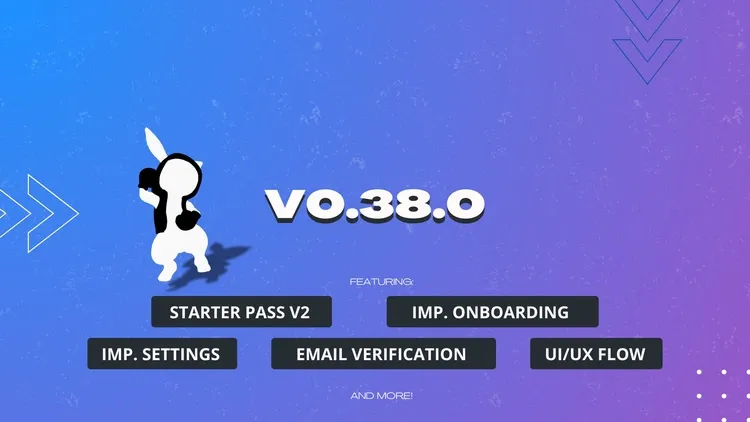 V0.38.0

FEATURING:

STARTER PASS V2

IMP. ONBOARDING

IMP. SETTINGS

EMAIL VERIFICATION

UI/UX FLOW

AND MORE!